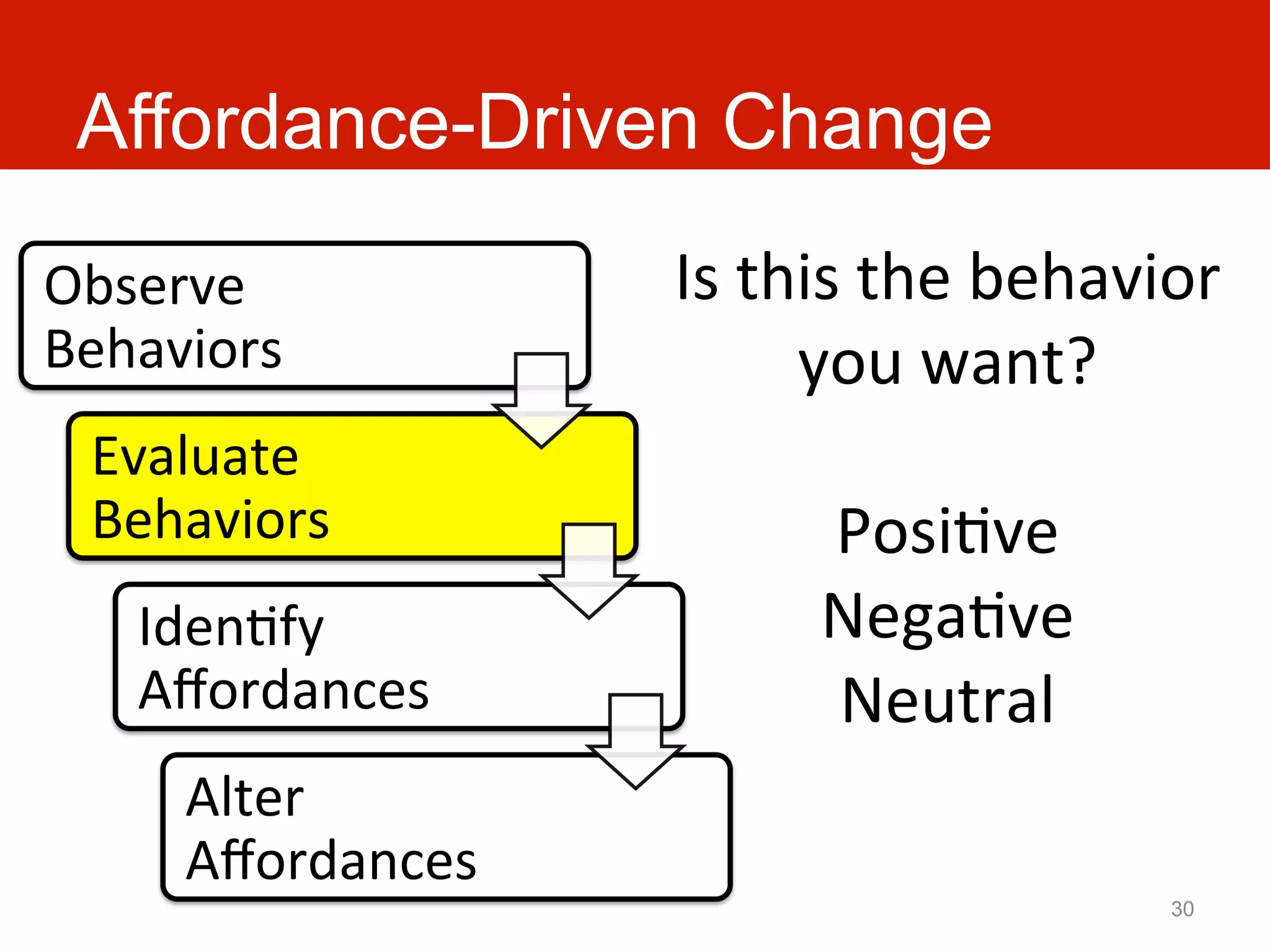 Affordance-Driven Change

Observe Behaviors

Evaluate Behaviors

Identify Affordances

Alter Affordances

Is this the behavior you want?

Positive
Negative
Neutral

30